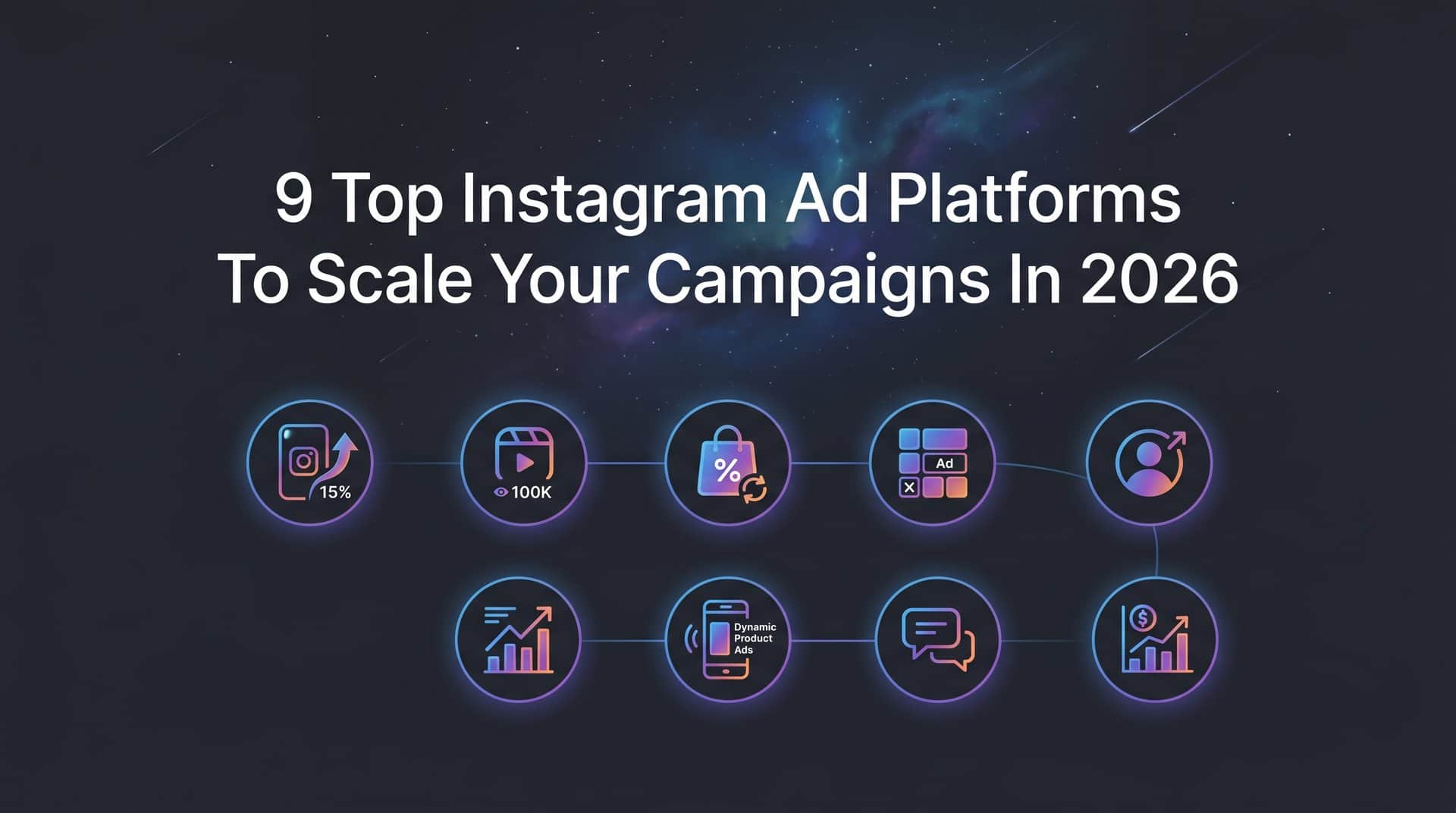 9 Top Instagram Ad Platforms To Scale Your Campaigns In 2026

15%

100K

%

Ad

Dynamic Product Ads

$